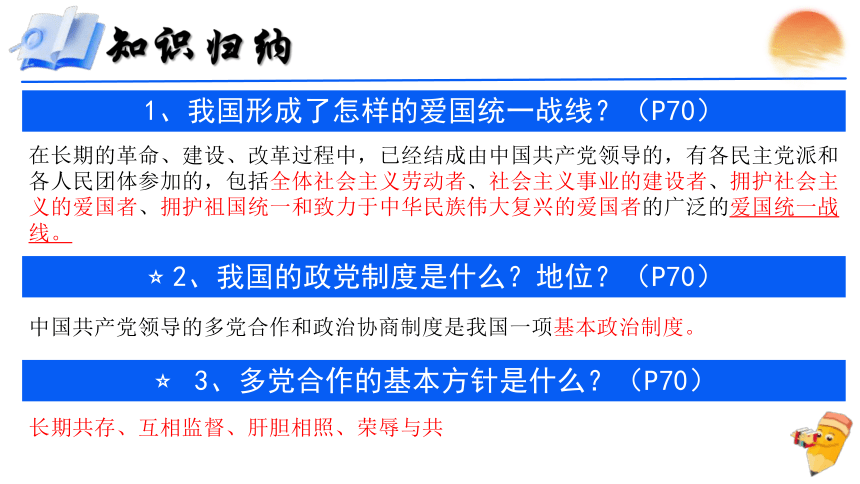 知识归纳

1、我国形成了怎样的爱国统一战线？（P70）

在长期的革命、建设、改革过程中，已经结成由中国共产党领导的，有各民主党派和各人民团体参加的，包括全体社会主义劳动者、社会主义事业的建设者、拥护社会主义的爱国者、拥护祖国统一和致力于中华民族伟大复兴的爱国者的广泛的爱国统一战线。

☆ 2、我国的政党制度是什么？地位？（P70）

中国共产党领导的多党合作和政治协商制度是我国一项基本政治制度。

☆ 3、多党合作的基本方针是什么？（P70）

长期共存、互相监督、肝胆相照、荣辱与共